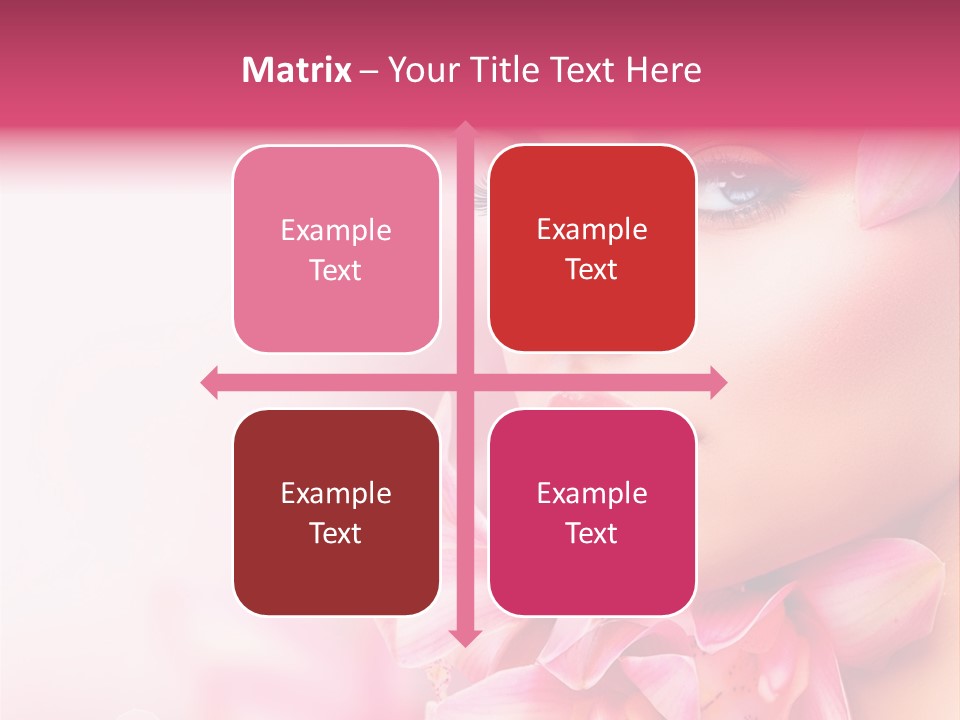 Matrix – Your Title Text Here

Example Text

Example Text

Example Text

Example Text